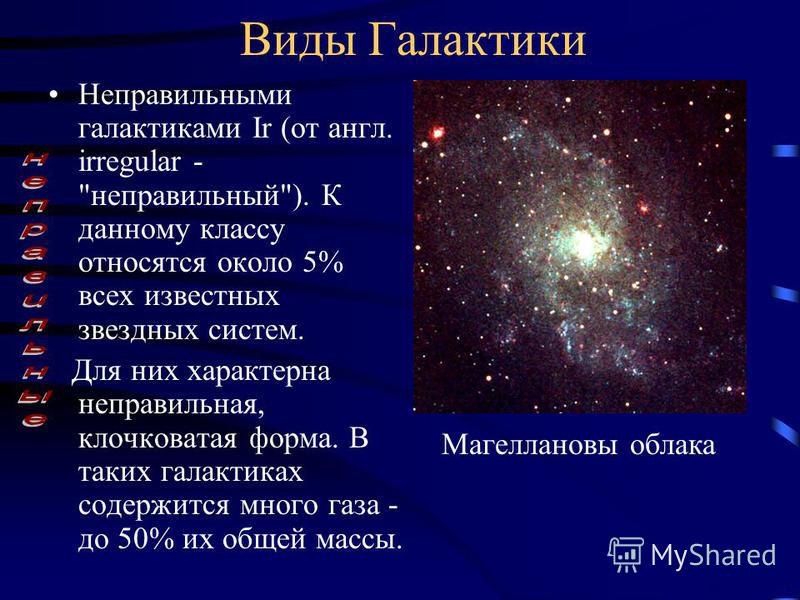 Виды Галактики

Неправильные

• Неправильными галактиками Ir (от англ. irregular - "неправильный"). К данному классу относятся около 5% всех известных звездных систем.

Для них характерна неправильная, клочковатая форма. В таких галактиках содержится много газа - до 50% их общей массы.

Магеллановы облака

MyShared